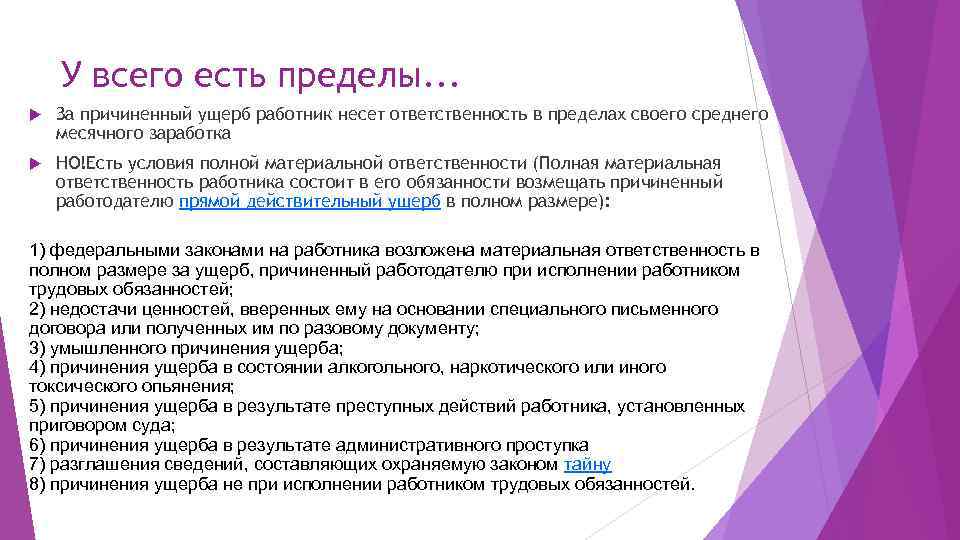 У всего есть пределы...

За причиненный ущерб работник несет ответственность в пределах своего среднего месячного заработка

НО!Есть условия полной материальной ответственности (Полная материальная ответственность работника состоит в его обязанности возмещать причиненный работодателю прямой действительный ущерб в полном размере):

1) федеральными законами на работника возложена материальная ответственность в полном размере за ущерб, причиненный работодателю при исполнении работником трудовых обязанностей;
2) недостачи ценностей, вверенных ему на основании специального письменного договора или полученных им по разовому документу;
3) умышленного причинения ущерба;
4) причинения ущерба в состоянии алкогольного, наркотического или иного токсического опьянения;
5) причинения ущерба в результате преступных действий работника, установленных приговором суда;
6) причинения ущерба в результате административного проступка
7) разглашения сведений, составляющих охраняемую законом тайну
8) причинения ущерба не при исполнении работником трудовых обязанностей.